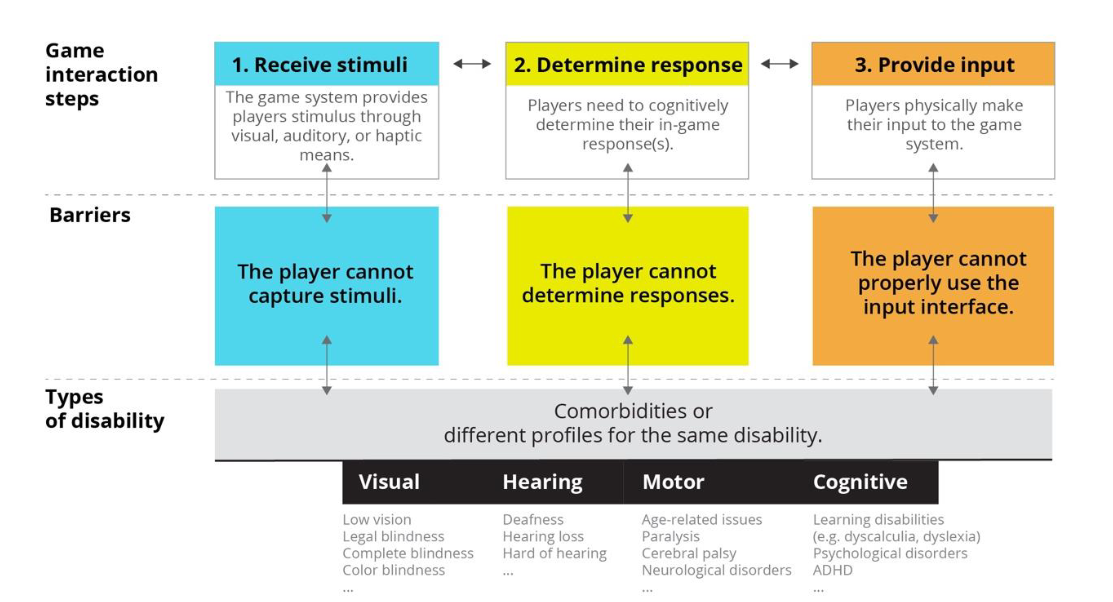 Game interaction steps

1. Receive stimuli

The game system provides players stimulus through visual, auditory, or haptic means.

2. Determine response

Players need to cognitively determine their in-game response(s).

3. Provide input

Players physically make their input to the game system.

Barriers

The player cannot capture stimuli.

The player cannot determine responses.

The player cannot properly use the input interface.

Types of disability

Comorbidities or different profiles for the same disability.

Visual

Low vision
Legal blindness
Complete blindness
Color blindness
...

Hearing

Deafness
Hearing loss
Hard of hearing
...

Motor

Age-related issues
Paralysis
Cerebral palsy
Neurological disorders
...

Cognitive

Learning disabilities (e.g. dyscalculia, dyslexia)
Psychological disorders
ADHD
...